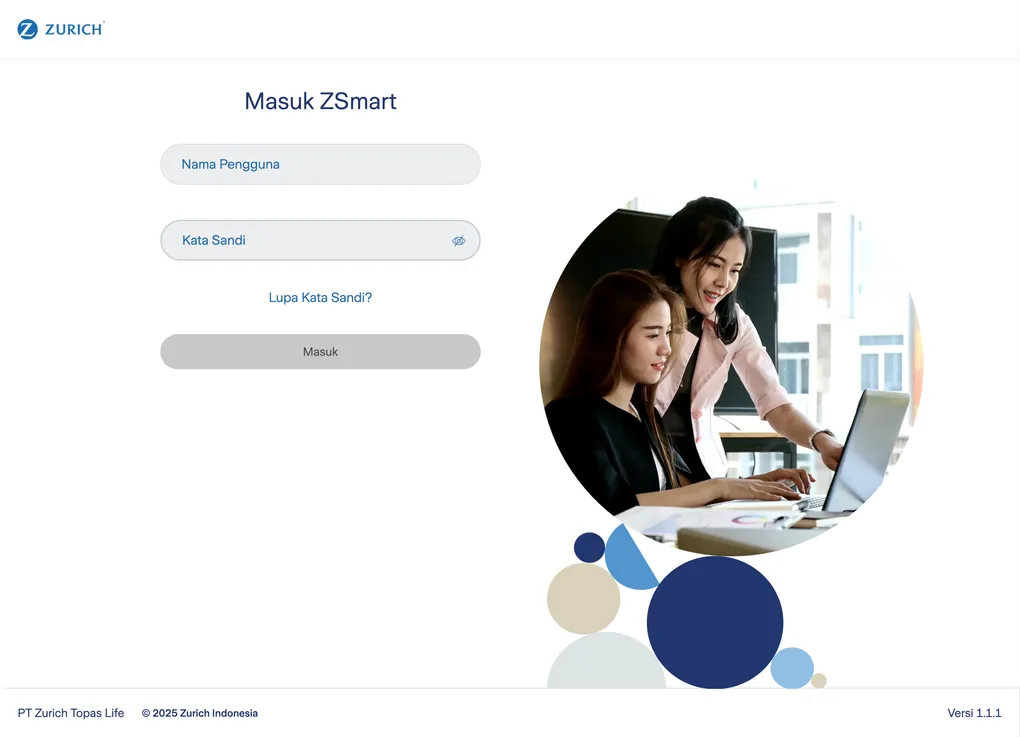 ZURICH

Masuk ZSmart

Nama Pengguna

Kata Sandi

Lupa Kata Sandi?

Masuk

PT Zurich Topas Life © 2025 Zurich Indonesia

Versi 1.1.1